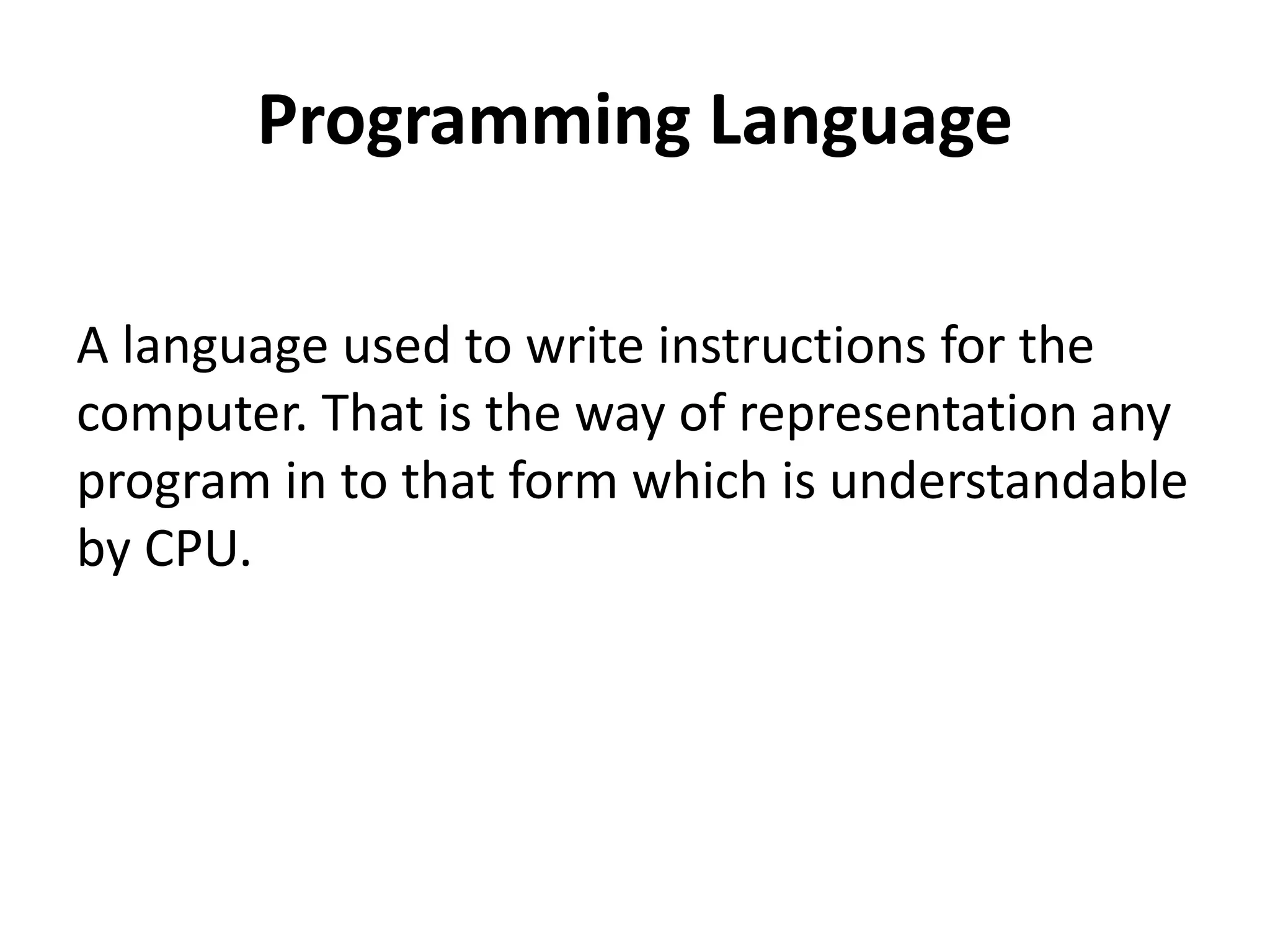 Programming Language

A language used to write instructions for the computer. That is the way of representation any program in to that form which is understandable by CPU.